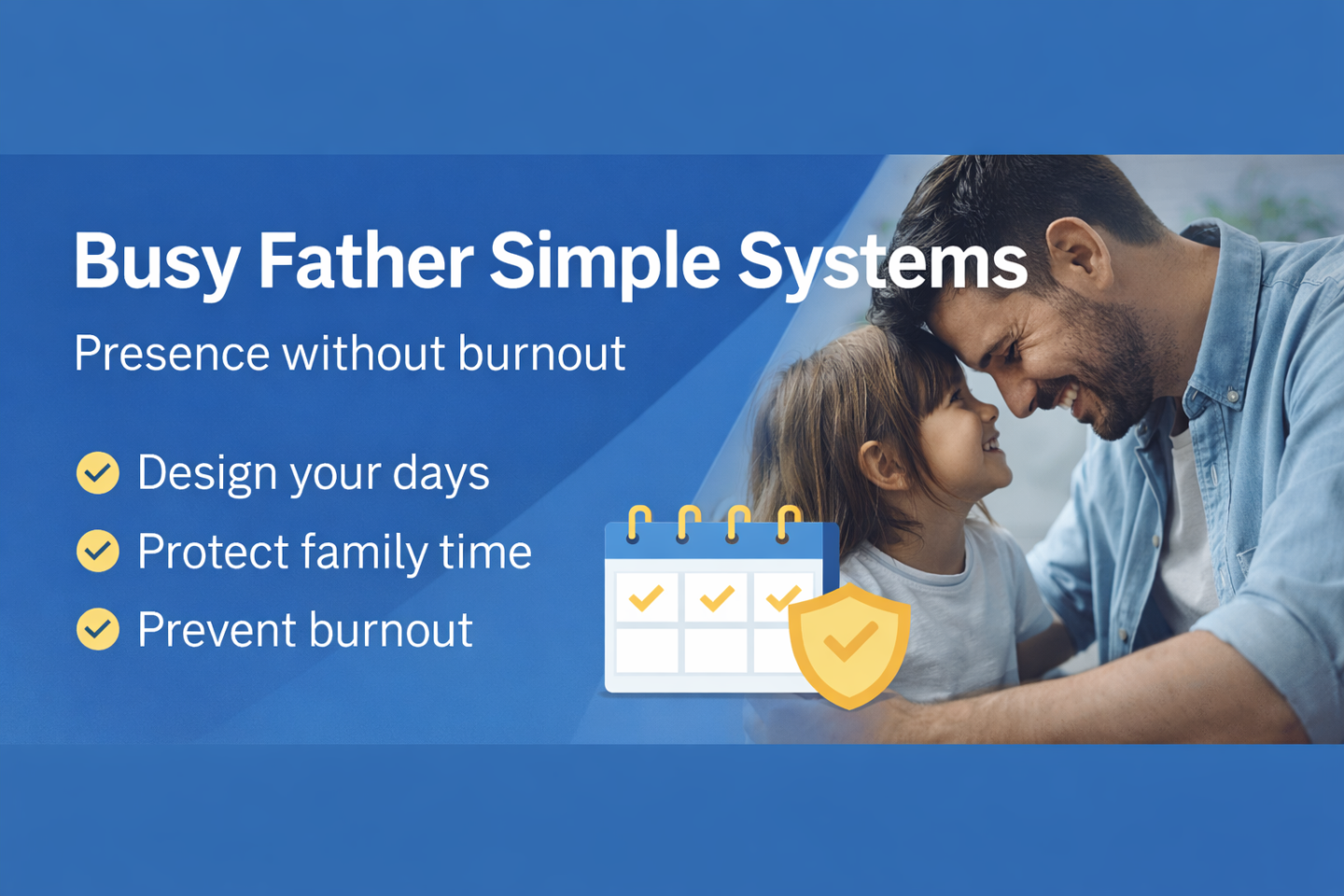 Busy Father Simple Systems

Presence without burnout

Design your days
Protect family time
Prevent burnout